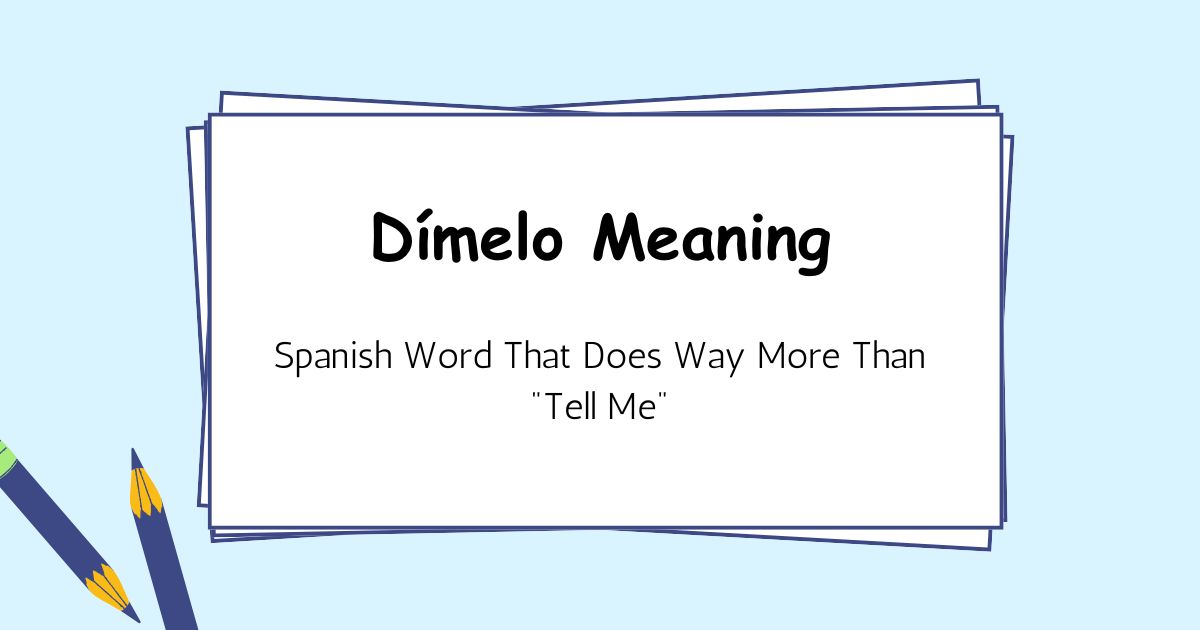 Dímelo Meaning

Spanish Word That Does Way More Than "Tell Me"